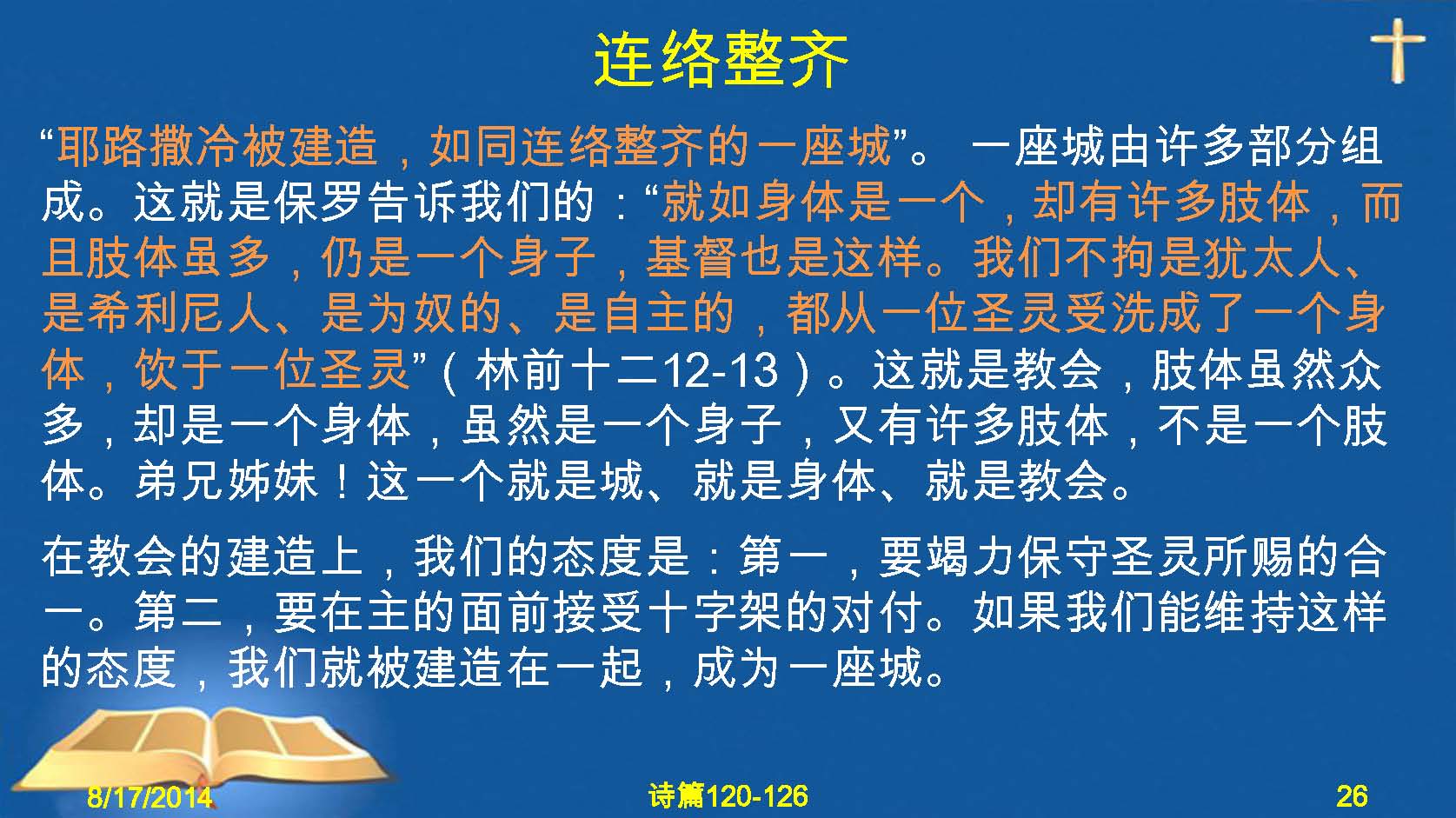 连络整齐

“耶路撒冷被建造，如同连络整齐的一座城”。 一座城由许多部分组成。这就是保罗告诉我们的：“就如身体是一个，却有许多肢体，而且肢体虽多，仍是一个身子，基督也是这样。我们不拘是犹太人、是希利尼人、是为奴的、是自主的，都从一位圣灵受洗成了一个身体，饮于一位圣灵”（林前十二12-13）。这就是教会，肢体虽然众多，却是一个身体，虽然是一个身子，又有许多肢体，不是一个肢体。弟兄姊妹！这一个就是城、就是身体、就是教会。

在教会的建造上，我们的态度是：第一，要竭力保守圣灵所赐的合一。第二，要在主的面前接受十字架的对付。如果我们能维持这样的态度，我们就被建造在一起，成为一座城。

8/17/2014

诗篇120-126

26